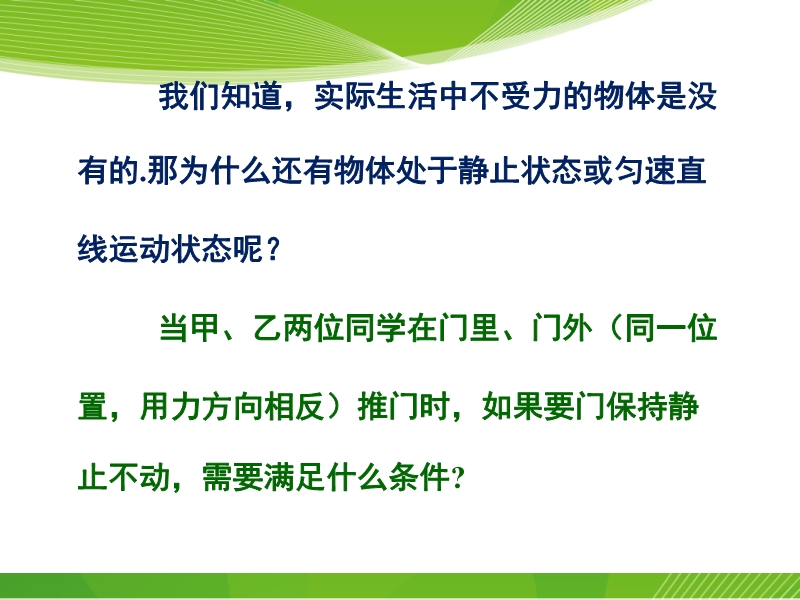 我们知道，实际生活中不受力的物体是没有的.那为什么还有物体处于静止状态或匀速直线运动状态呢？

当甲、乙两位同学在门里、门外（同一位置，用力方向相反）推门时，如果要门保持静止不动，需要满足什么条件?